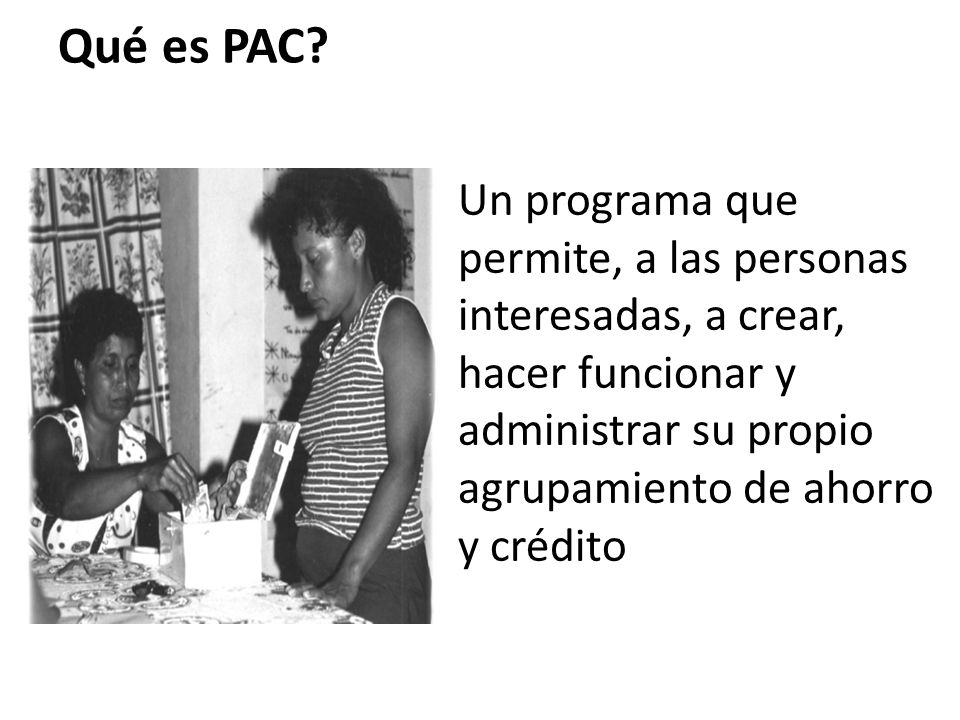 Qué es PAC?

Un programa que permite, a las personas interesadas, a crear, hacer funcionar y administrar su propio agrupamiento de ahorro y crédito